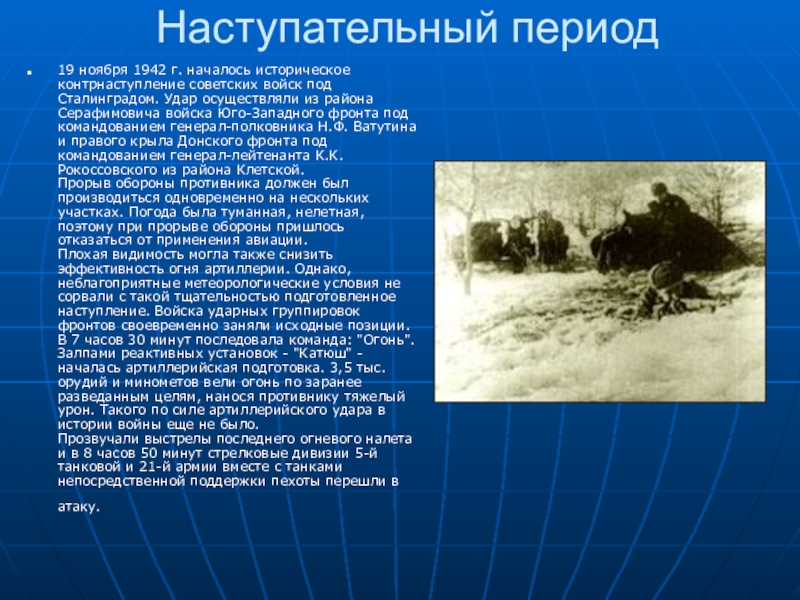 Наступательный период

19 ноября 1942 г. началось историческое контрнаступление советских войск под Сталинградом. Удар осуществляли из района Серафимовича войска Юго-Западного фронта под командованием генерал-полковника Н.Ф. Ватутина и правого крыла Донского фронта под командованием генерал-лейтенанта К.К. Рокоссовского из района Клетской.
Прорыв обороны противника должен был производиться одновременно на нескольких участках. Погода была туманная, нелетная, поэтому при прорыве обороны пришлось отказаться от применения авиации.
Плохая видимость могла также снизить эффективность огня артиллерии. Однако, неблагоприятные метеорологические условия не сорвали с такой тщательностью подготовленное наступление. Войска ударных группировок фронтов своевременно заняли исходные позиции. В 7 часов 30 минут последовала команда: "Огонь". Залпами реактивных установок - "Катюш" - началась артиллерийская подготовка. 3,5 тыс. орудий и минометов вели огонь по заранее разведанным целям, нанося противнику тяжелый урон. Такого по силе артиллерийского удара в истории войны еще не было.
Прозвучали выстрелы последнего огневого налета и в 8 часов 50 минут стрелковые дивизии 5-й танковой и 21-й армии вместе с танками непосредственной поддержки пехоты перешли в атаку.